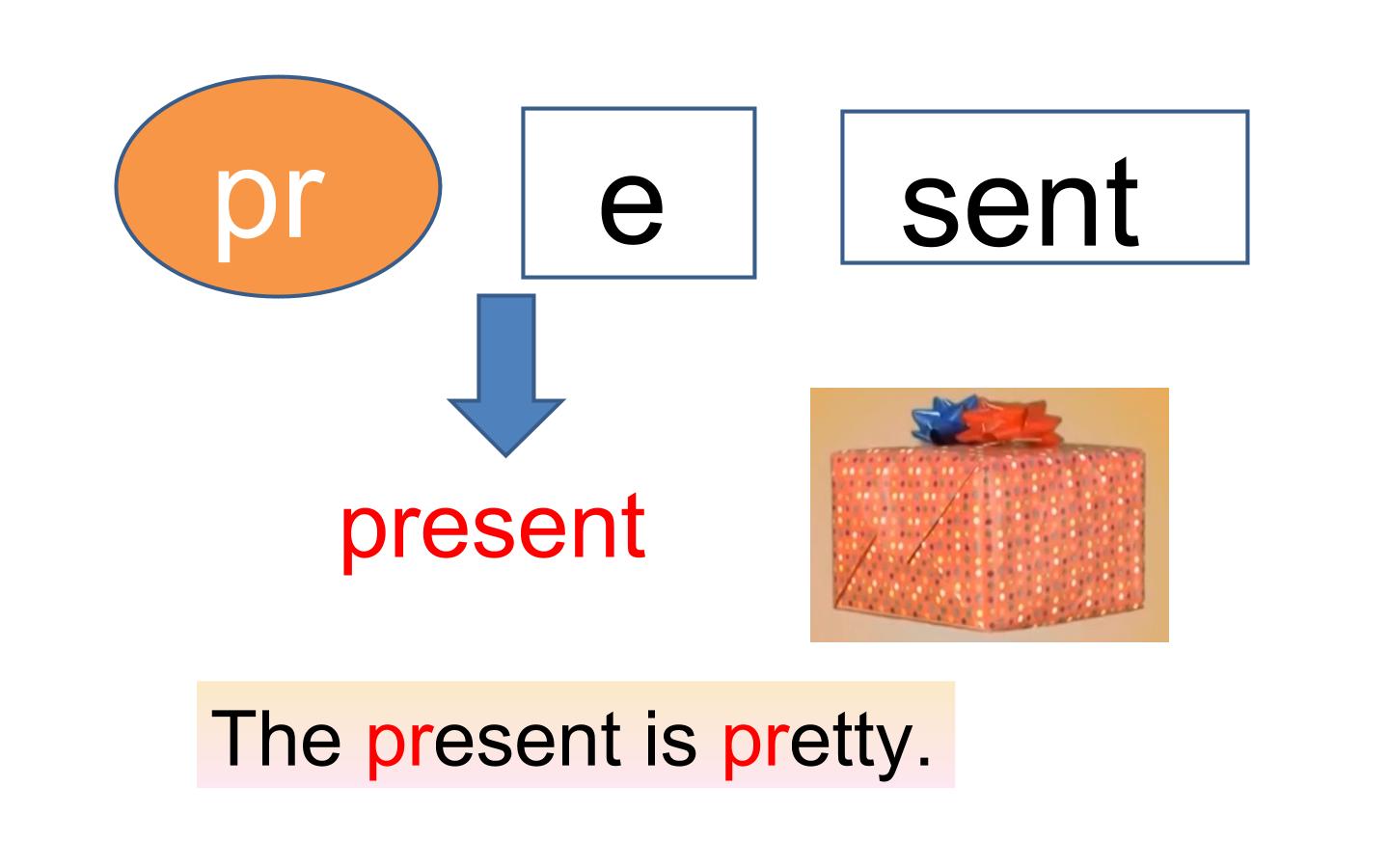 pr e sent

present

The present is pretty.